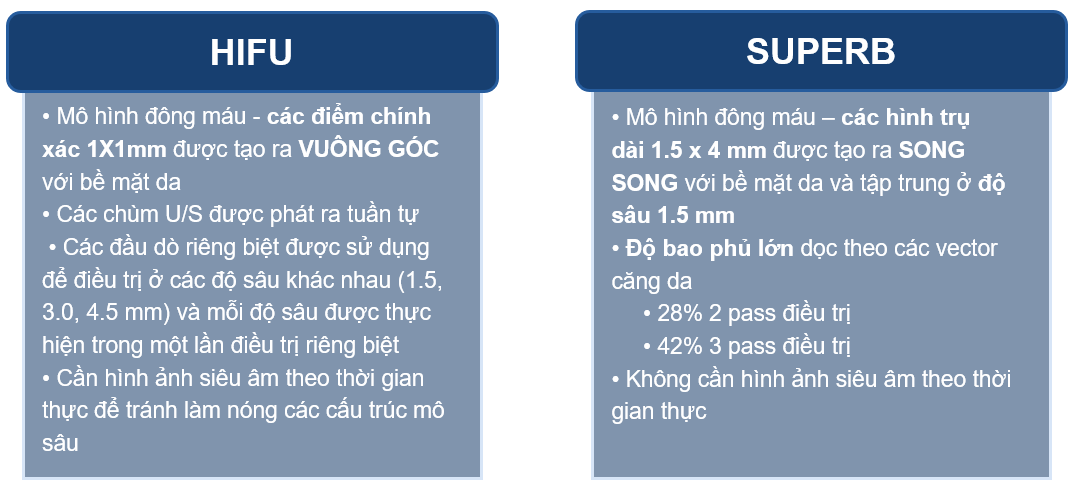 HIFU

• Mô hình đông máu - các điểm chính xác 1X1mm được tạo ra VUÔNG GÓC với bề mặt da
• Các chùm U/S được phát ra tuần tự
• Các đầu dò riêng biệt được sử dụng để điều trị ở các độ sâu khác nhau (1.5, 3.0, 4.5 mm) và mỗi độ sâu được thực hiện trong một lần điều trị riêng biệt
• Cần hình ảnh siêu âm theo thời gian thực để tránh làm nóng các cấu trúc mô sâu

SUPERB

• Mô hình đông máu – các hình trụ dài 1.5 x 4 mm được tạo ra SONG SONG với bề mặt da và tập trung ở độ sâu 1.5 mm
• Độ bao phủ lớn dọc theo các vector căng da
• 28% 2 pass điều trị
• 42% 3 pass điều trị
• Không cần hình ảnh siêu âm theo thời gian thực